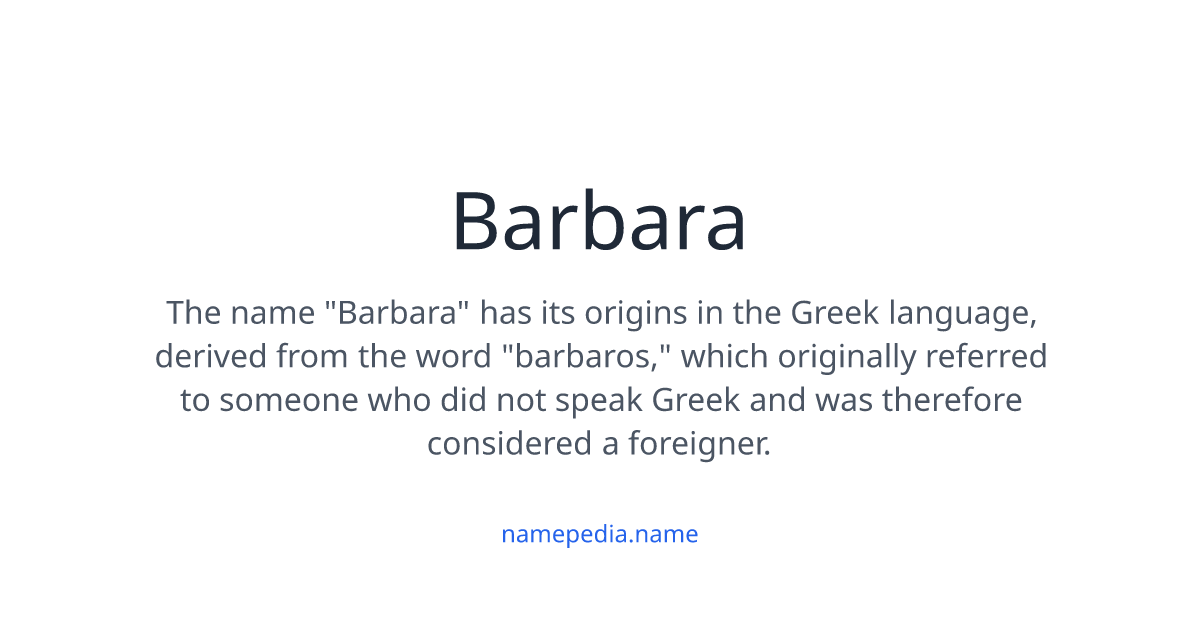 Barbara

The name "Barbara" has its origins in the Greek language, derived from the word "barbaros," which originally referred to someone who did not speak Greek and was therefore considered a foreigner.

namepedia.name